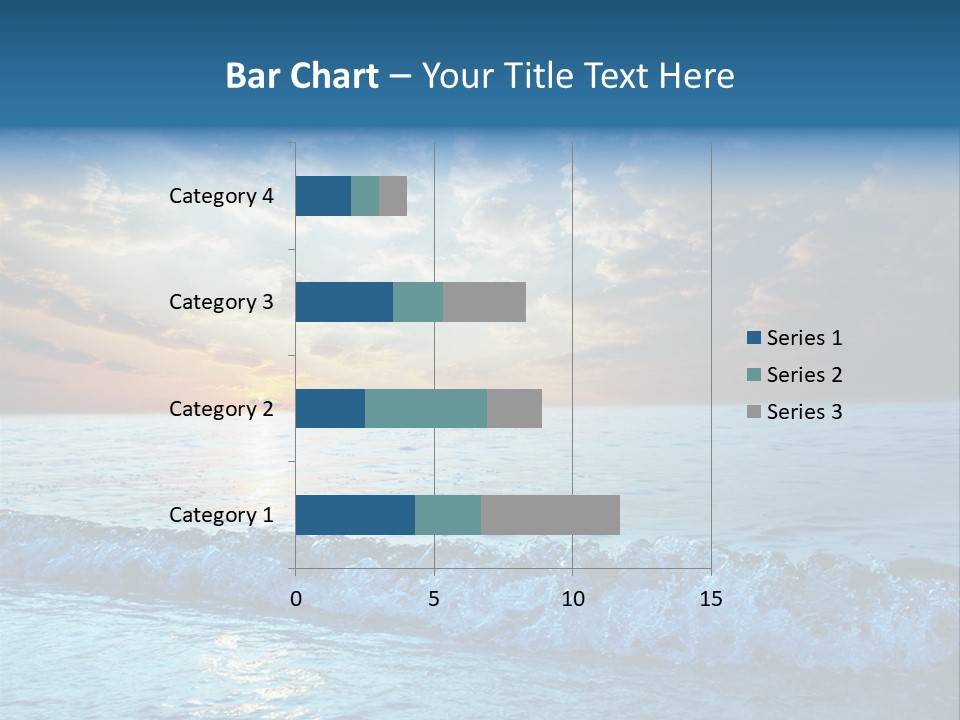 Bar Chart – Your Title Text Here

Category 4
Category 3
Category 2
Category 1

0
5
10
15

Series 1
Series 2
Series 3